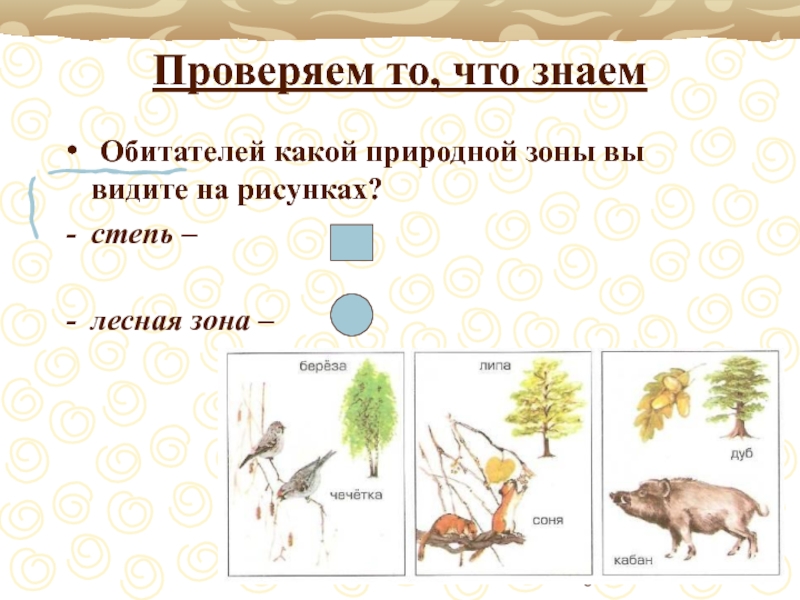 Проверяем то, что знаем

• Обитателей какой природной зоны вы видите на рисунках?

- степь –

- лесная зона –

берёза

чечётка

липа

соня

дуб

кабан